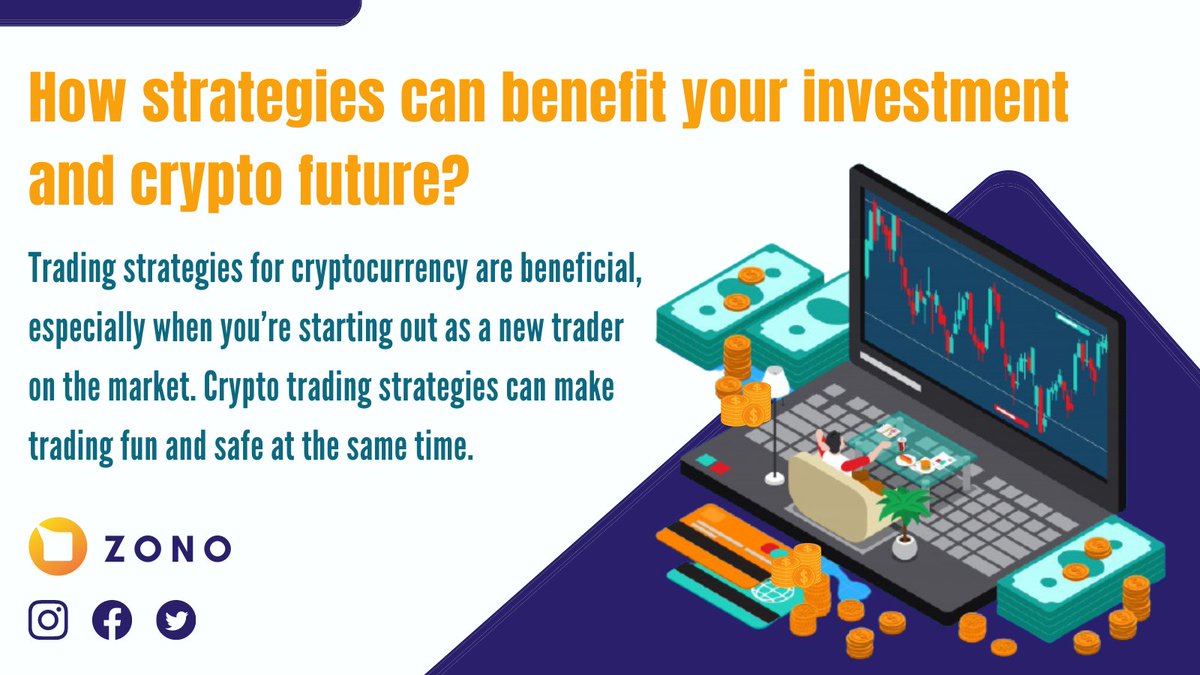 How strategies can benefit your investment and crypto future?

Trading strategies for cryptocurrency are beneficial, especially when you're starting out as a new trader on the market. Crypto trading strategies can make trading fun and safe at the same time.

ZONO